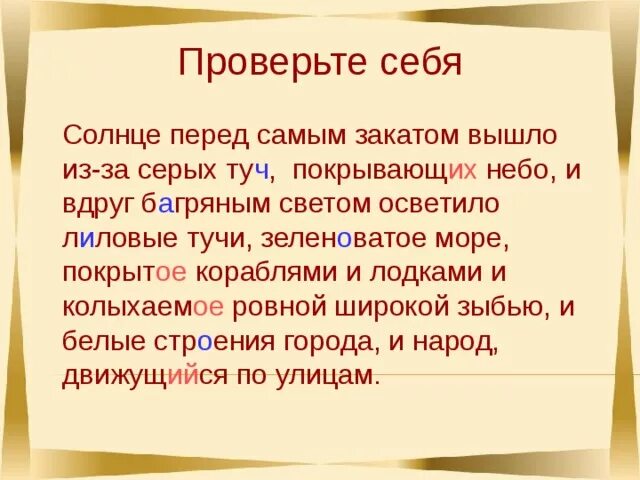 Проверьте себя

Солнце перед самым закатом вышло из-за серых туч, покрывающих небо, и вдруг багряным светом осветило лиловые тучи, зеленоватое море, покрытое кораблями и лодками и колыхаемое ровной широкой зыбью, и белые строения города, и народ, движущийся по улицам.